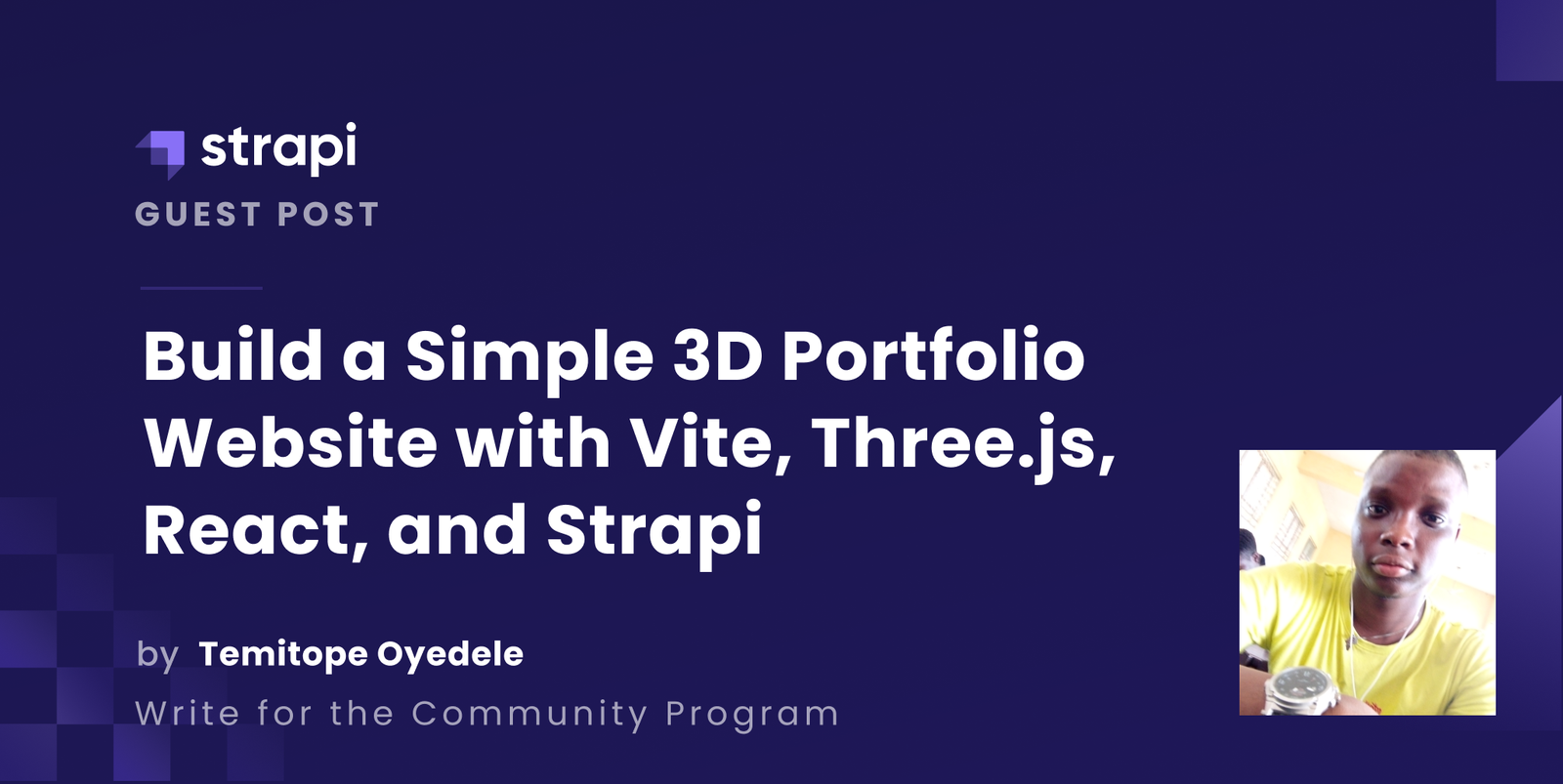 strapi

GUEST POST

Build a Simple 3D Portfolio Website with Vite, Three.js, React, and Strapi

by Temitope Oyedele

Write for the Community Program